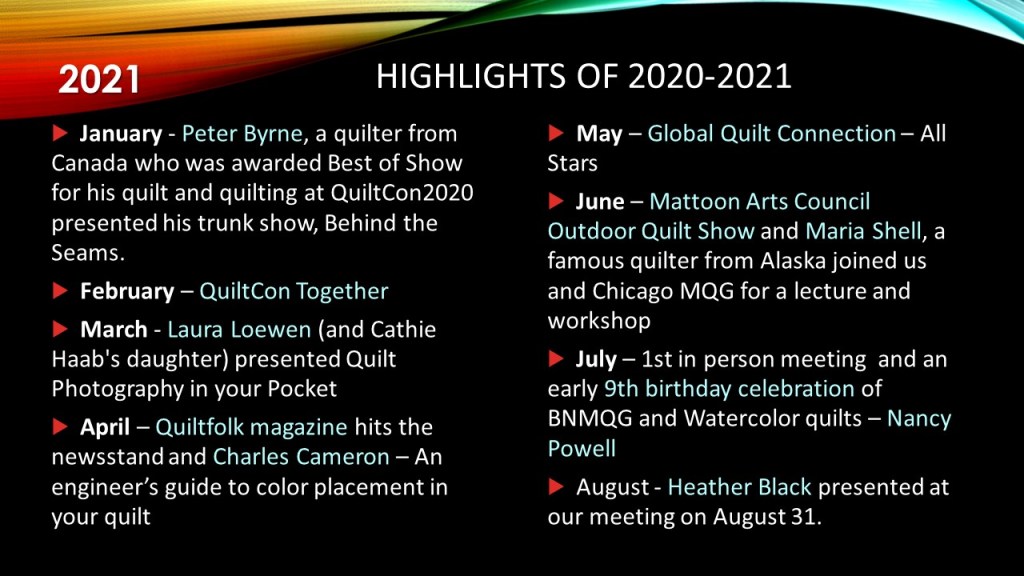 2021

HIGHLIGHTS OF 2020-2021

January - Peter Byrne, a quilter from Canada who was awarded Best of Show for his quilt and quilting at QuiltCon2020 presented his trunk show, Behind the Seams.

February – QuiltCon Together

March - Laura Loewen (and Cathie Haab's daughter) presented Quilt Photography in your Pocket

April – Quiltfolk magazine hits the newsstand and Charles Cameron – An engineer's guide to color placement in your quilt

May – Global Quilt Connection – All Stars

June – Mattoon Arts Council Outdoor Quilt Show and Maria Shell, a famous quilter from Alaska joined us and Chicago MQG for a lecture and workshop

July – 1st in person meeting and an early 9th birthday celebration of BNMQG and Watercolor quilts – Nancy Powell

August - Heather Black presented at our meeting on August 31.